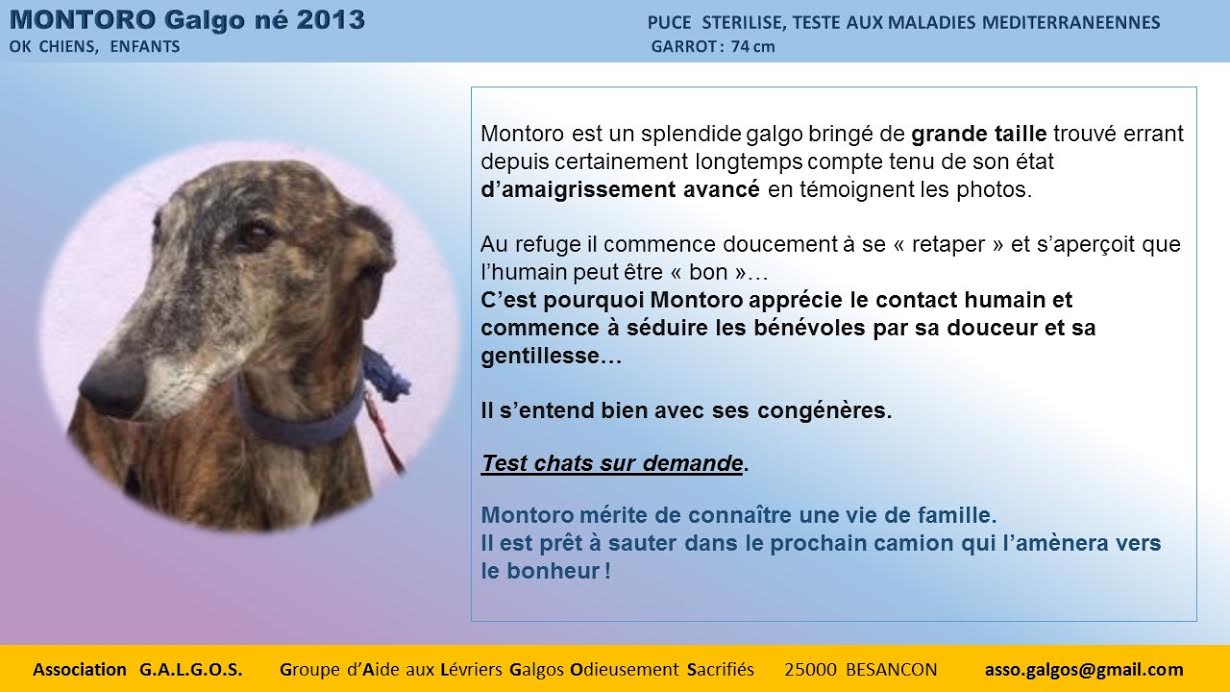 MONTORO Galgo né 2013
OK CHIENS, ENFANTS

PUCE STERILISE, TESTE AUX MALADIES MEDITERRANEENNES
GARROT : 74 cm

Montoro est un splendide galgo bringé de grande taille trouvé errant depuis certainement longtemps compte tenu de son état d'amaigrissement avancé en témoignent les photos.

Au refuge il commence doucement à se « retaper » et s'aperçoit que l'humain peut être « bon »…
C'est pourquoi Montoro apprécie le contact humain et commence à séduire les bénévoles par sa douceur et sa gentillesse…

Il s'entend bien avec ses congénères.

Test chats sur demande.

Montoro mérite de connaître une vie de famille.
Il est prêt à sauter dans le prochain camion qui l'amènera vers le bonheur !

Association G.A.L.G.O.S. Groupe d'Aide aux Lévriers Galgos Odieusement Sacrifiés 25000 BESANCON asso.galgos@gmail.com